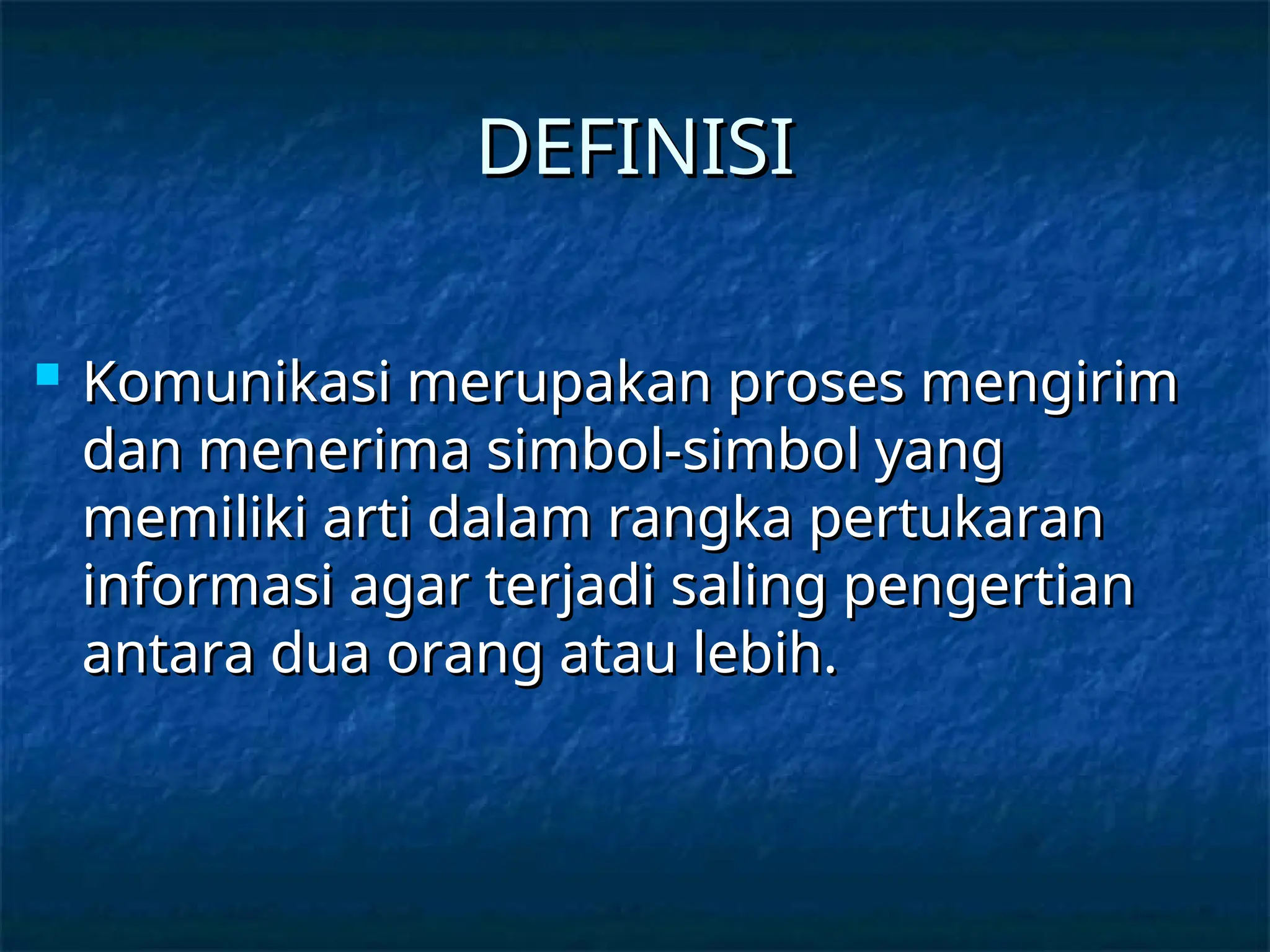 DEFINISI

Komunikasi merupakan proses mengirim dan menerima simbol-simbol yang memiliki arti dalam rangka pertukaran informasi agar terjadi saling pengertian antara dua orang atau lebih.